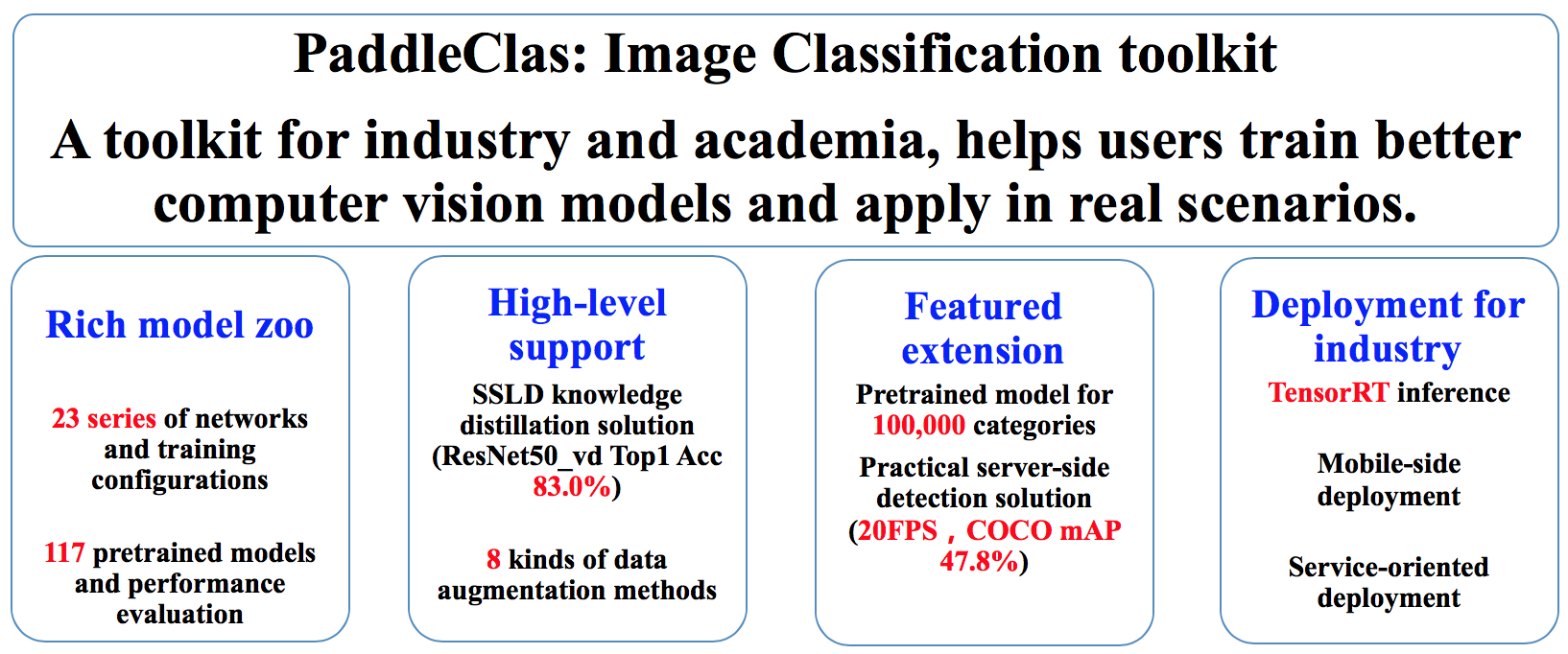 PaddleClas: Image Classification toolkit

A toolkit for industry and academia, helps users train better computer vision models and apply in real scenarios.

Rich model zoo

23 series of networks and training configurations

117 pretrained models and performance evaluation

High-level support

SSLD knowledge distillation solution (ResNet50_vd Top1 Acc 83.0%)

8 kinds of data augmentation methods

Featured extension

Pretrained model for 100,000 categories

Practical server-side detection solution (20FPS，COCO mAP 47.8%)

Deployment for industry

TensorRT inference

Mobile-side deployment

Service-oriented deployment